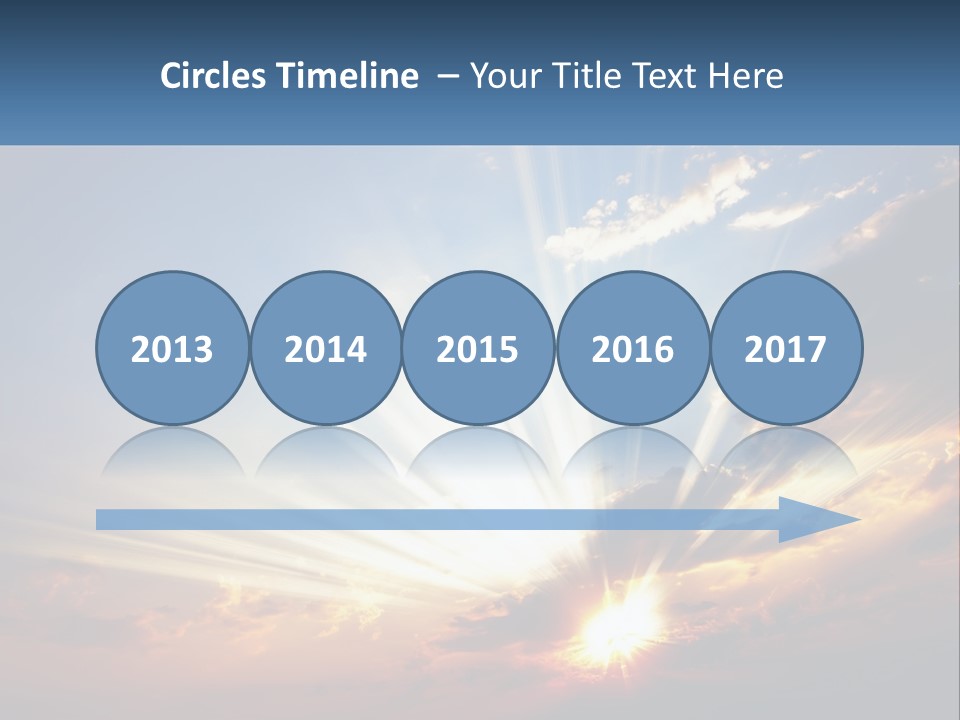 Circles Timeline – Your Title Text Here

2013 2014 2015 2016 2017